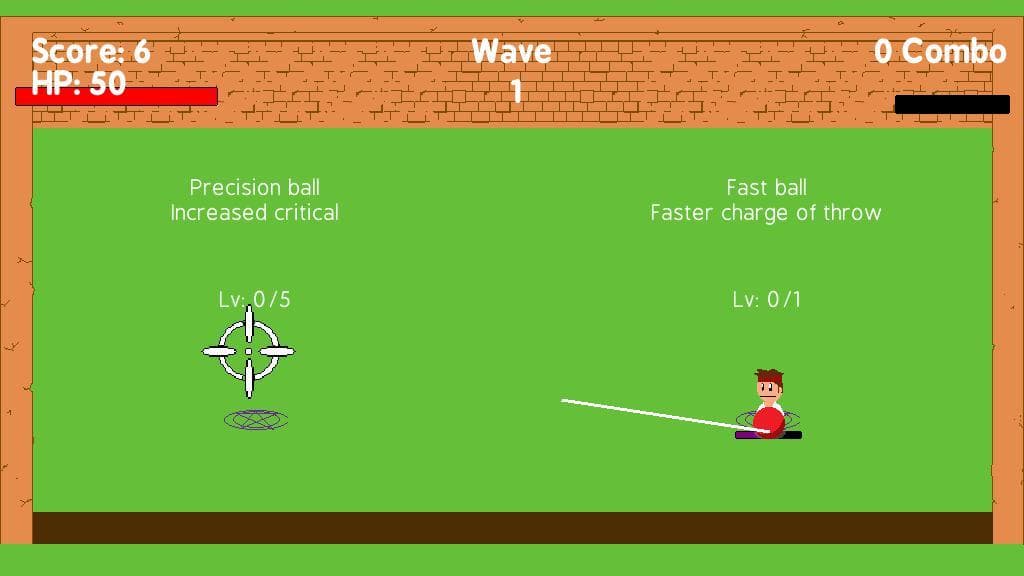 Score: 6
HP: 50

Wave
1

0 Combo

Precision ball
Increased critical

Lv: 0/5

Fast ball
Faster charge of throw

Lv: 0/1